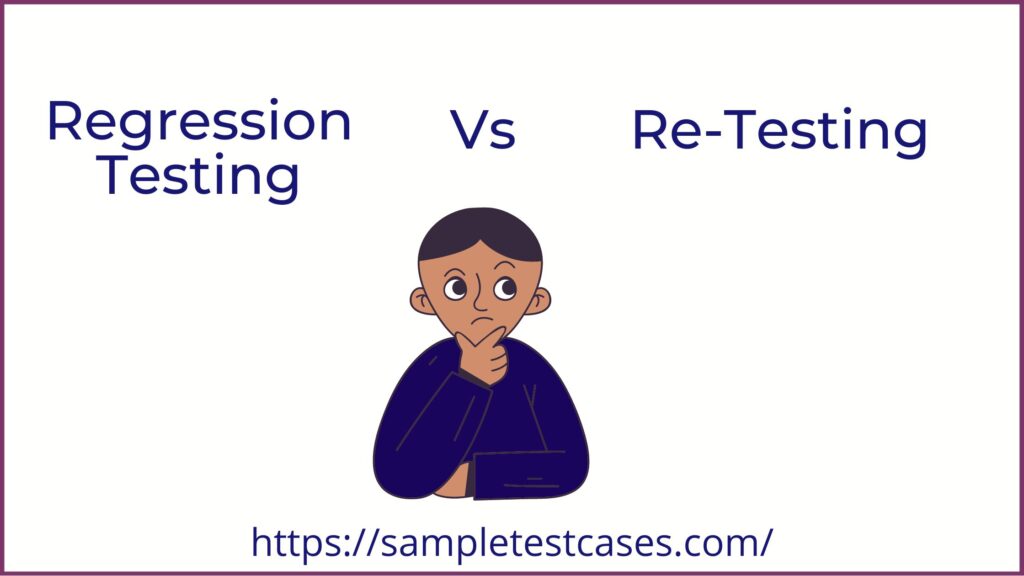 Regression Testing

Vs

Re-Testing

https://sampletestcases.com/